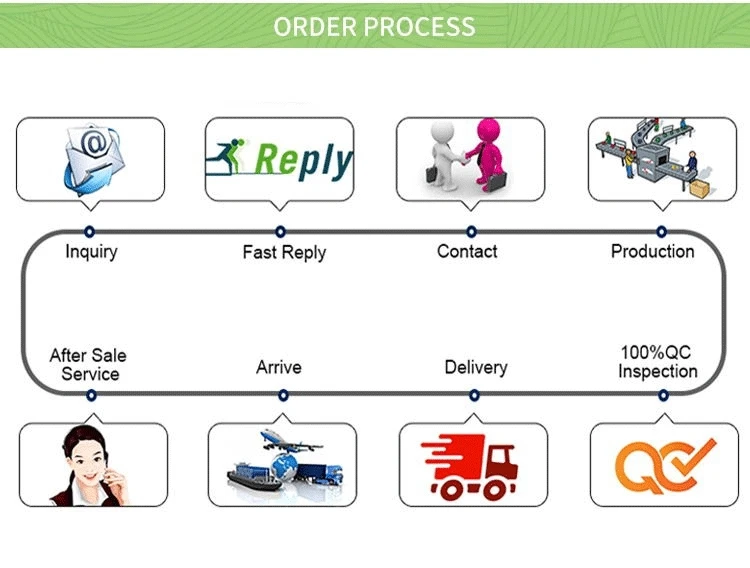 ORDER PROCESS

@

Reply

Inquiry

Fast Reply

Contact

Production

After Sale Service

Arrive

Delivery

100%QC Inspection

QC